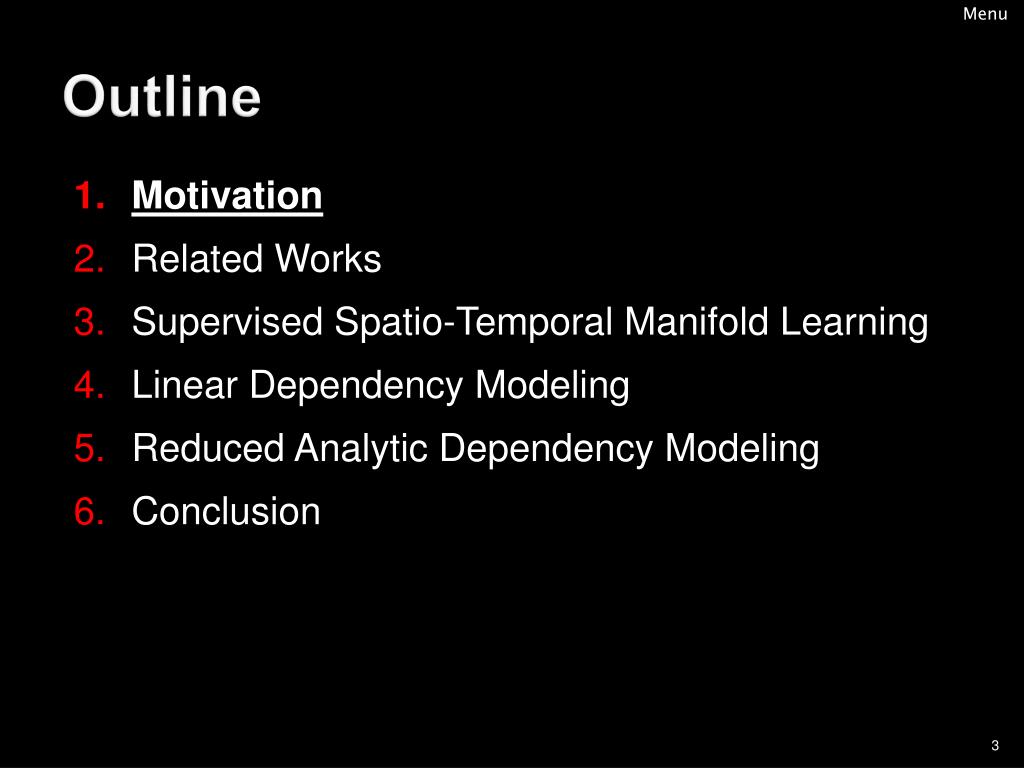 Menu

Outline

1. Motivation
2. Related Works
3. Supervised Spatio-Temporal Manifold Learning
4. Linear Dependency Modeling
5. Reduced Analytic Dependency Modeling
6. Conclusion

3